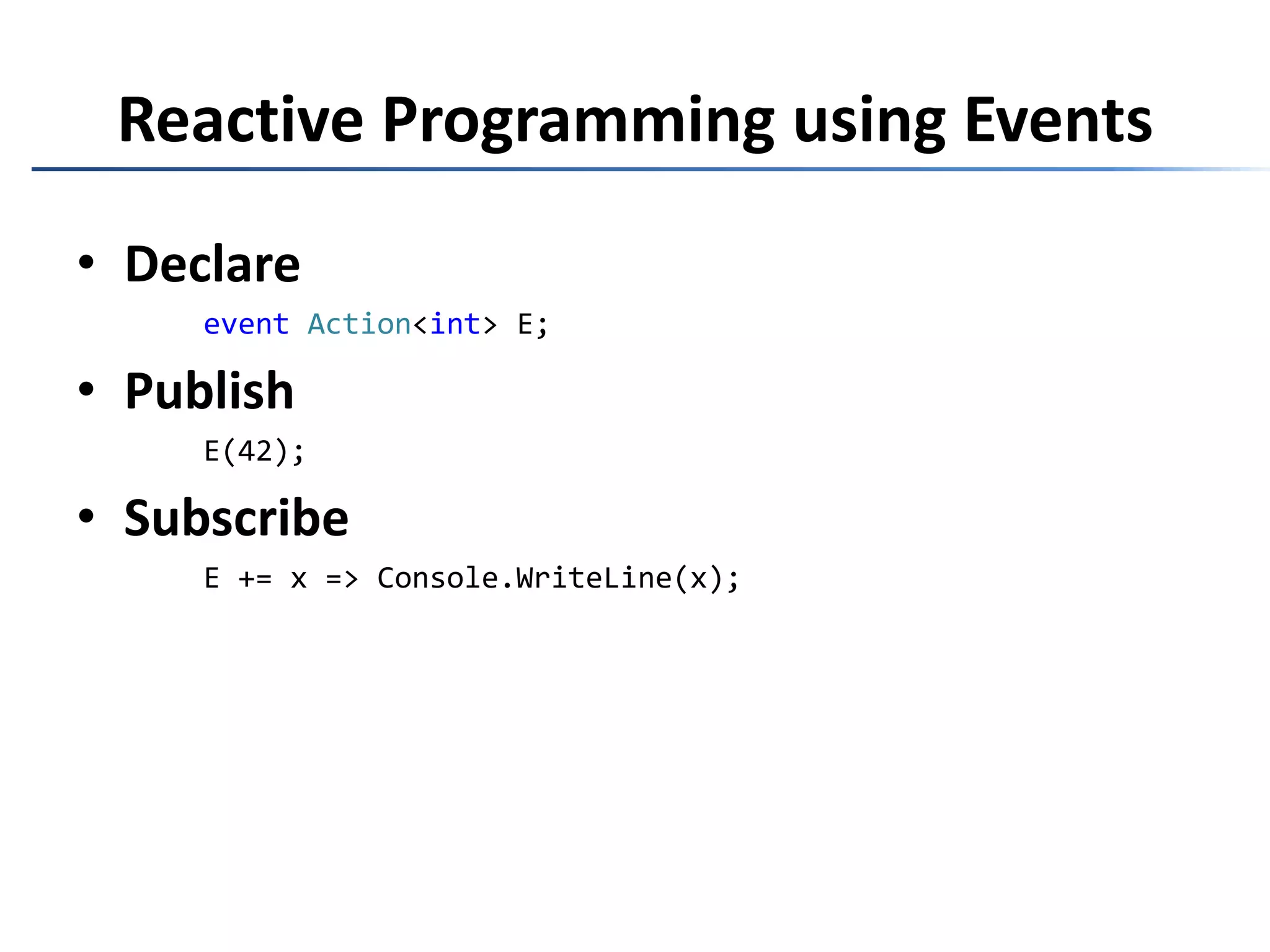 Reactive Programming using Events

• Declare

event Action<int> E;

• Publish

E(42);

• Subscribe

E += x => Console.WriteLine(x);